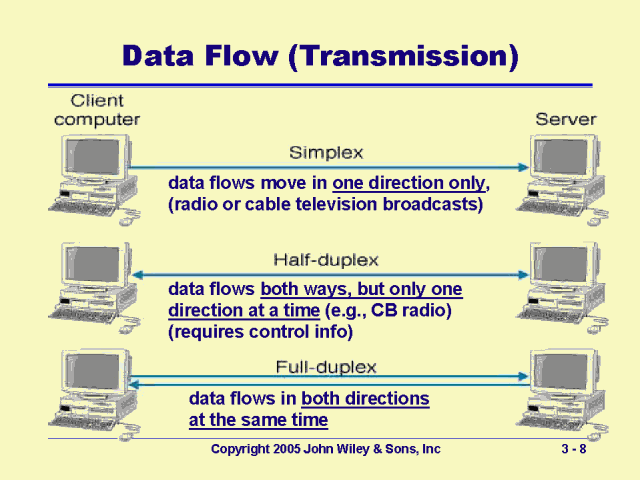 Data Flow (Transmission)

Client computer

Server

Simplex

data flows move in one direction only, (radio or cable television broadcasts)

Half-duplex

data flows both ways, but only one direction at a time (e.g., CB radio) (requires control info)

Full-duplex

data flows in both directions at the same time

Copyright 2005 John Wiley & Sons, Inc

3 - 8